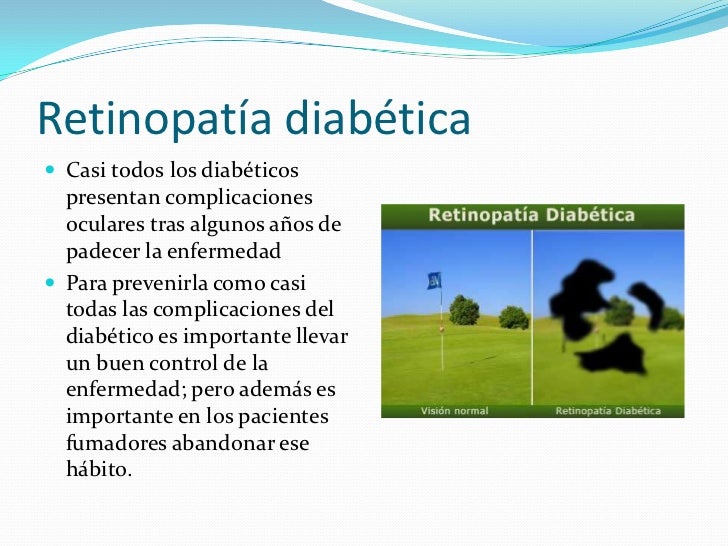 Retinopatía diabética

Casi todos los diabéticos presentan complicaciones oculares tras algunos años de padecer la enfermedad

Para prevenirla como casi todas las complicaciones del diabético es importante llevar un buen control de la enfermedad; pero además es importante en los pacientes fumadores abandonar ese hábito.

Retinopatía Diabética

Visión normal

Retinopatía Diabética